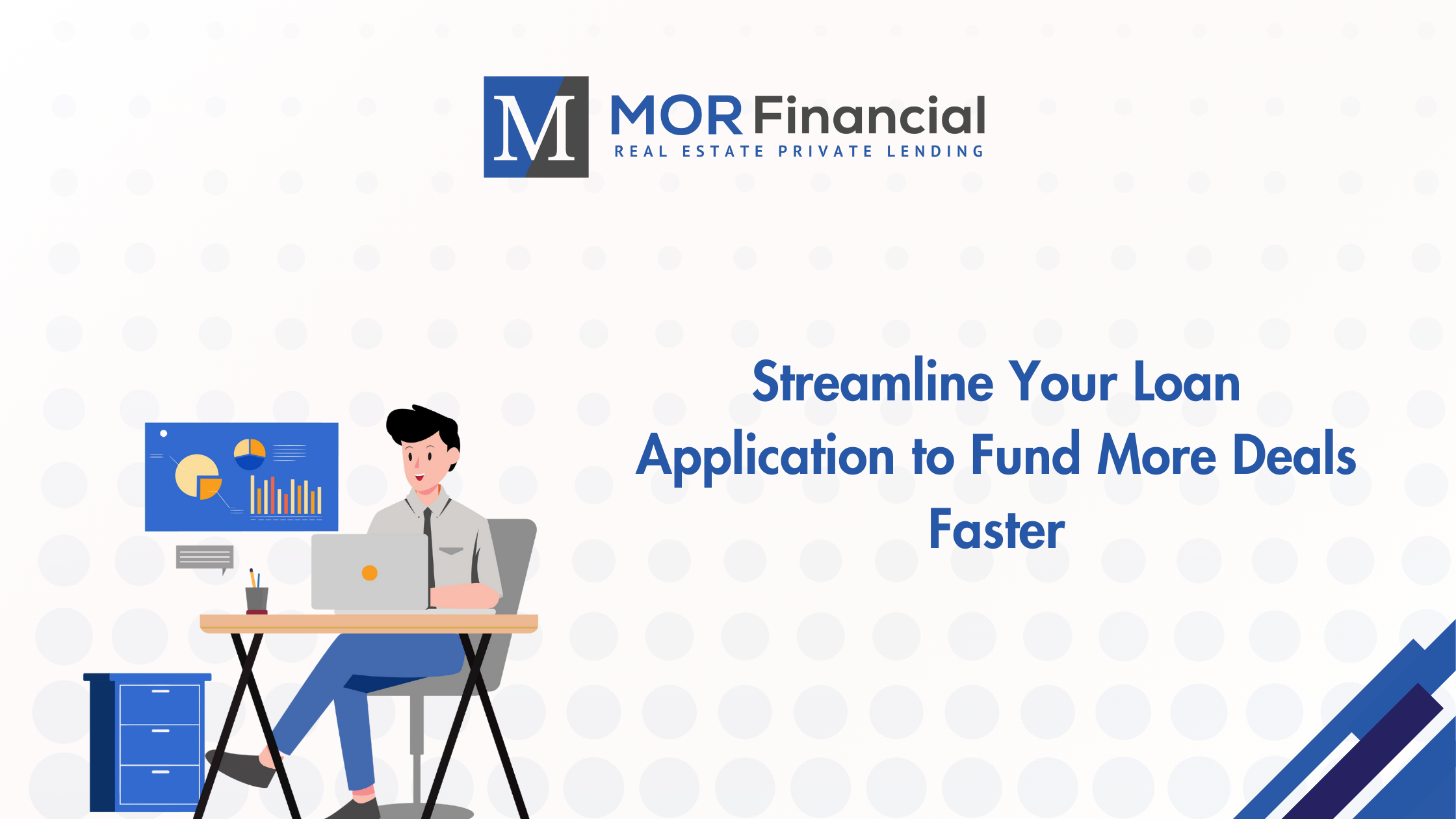 M MOR Financial
REAL ESTATE PRIVATE LENDING

Streamline Your Loan Application to Fund More Deals Faster